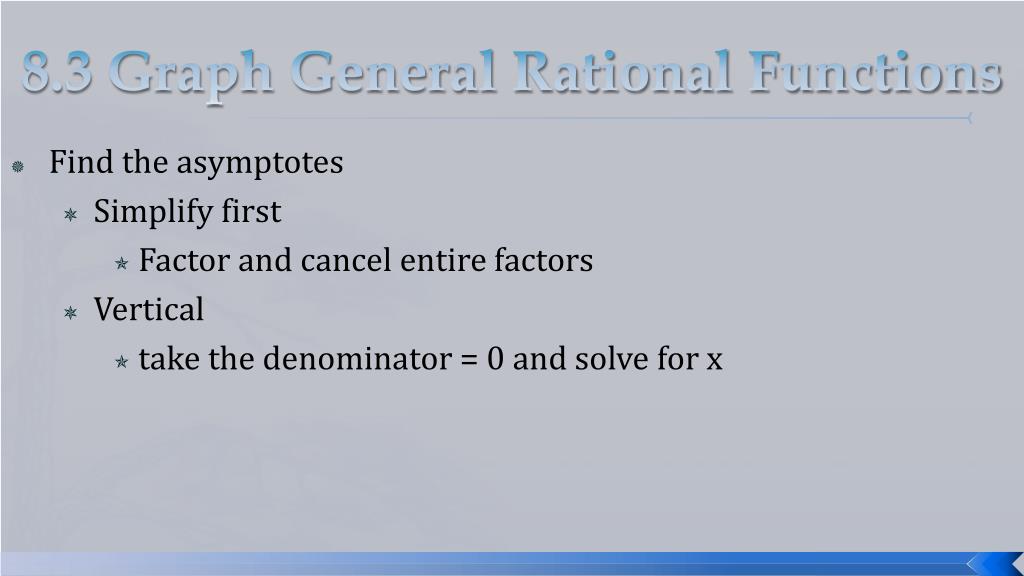 8.3 Graph General Rational Functions

Find the asymptotes

Simplify first

Factor and cancel entire factors

Vertical

take the denominator = 0 and solve for x